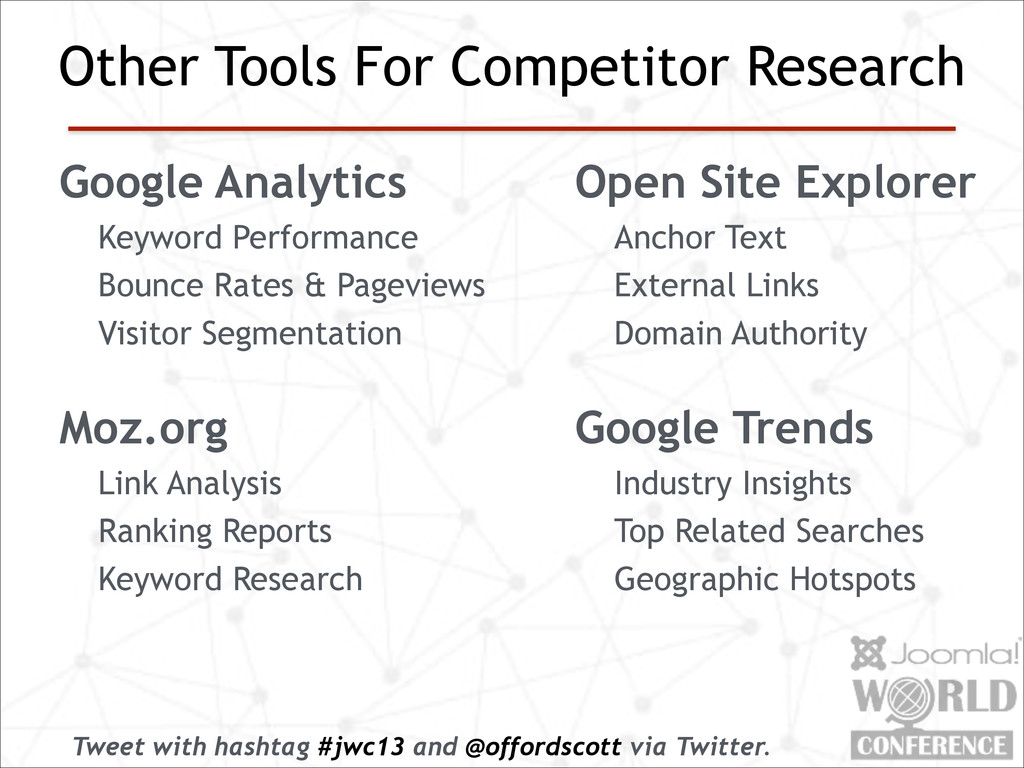 Other Tools For Competitor Research

Google Analytics

Keyword Performance

Bounce Rates & Pageviews

Visitor Segmentation

Moz.org

Link Analysis

Ranking Reports

Keyword Research

Open Site Explorer

Anchor Text

External Links

Domain Authority

Google Trends

Industry Insights

Top Related Searches

Geographic Hotspots

Joomla!

WORLD

CONFERENCE

Tweet with hashtag #jwc13 and @offordscott via Twitter.